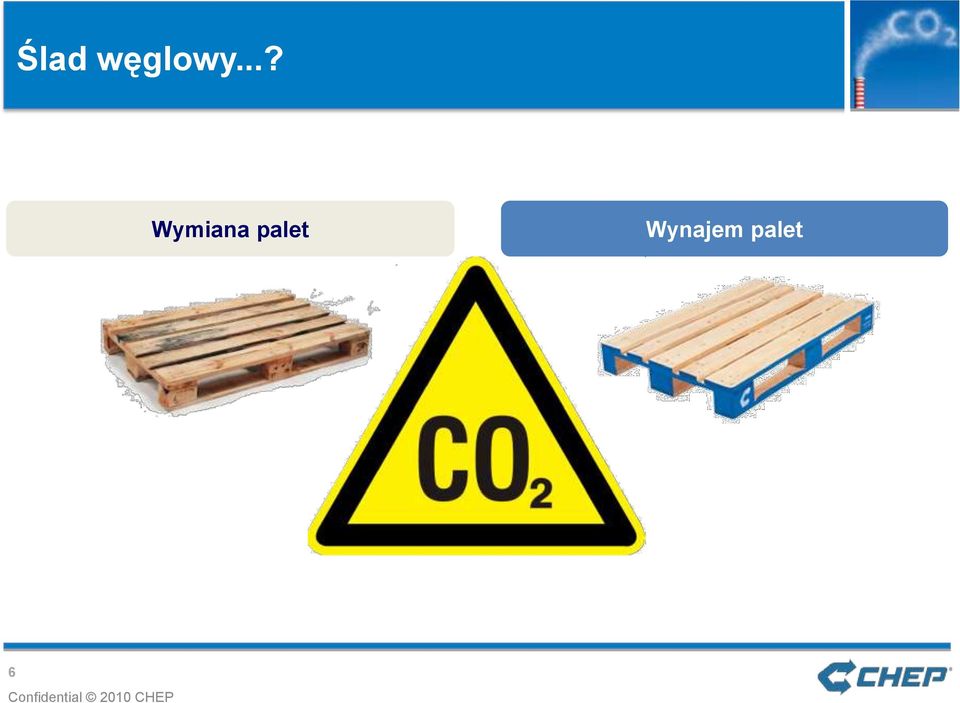 Ślad węglowy...?

$CO_2$

Wymiana palet

Wynajem palet

$CO_2$

6

Confidential © 2010 CHEP

CHEP